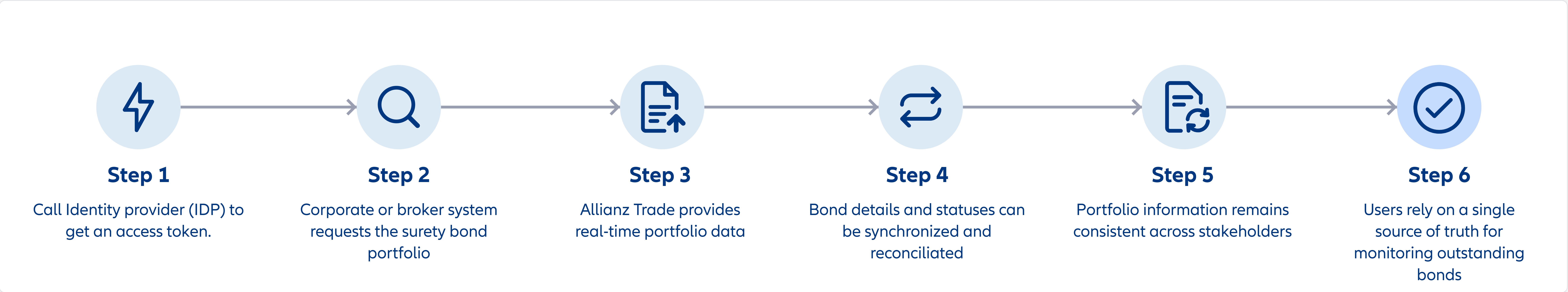 Step 1

Call Identity provider (IDP) to get an access token.

Step 2

Corporate or broker system requests the surety bond portfolio

Step 3

Allianz Trade provides real-time portfolio data

Step 4

Bond details and statuses can be synchronized and reconciliated

Step 5

Portfolio information remains consistent across stakeholders

Step 6

Users rely on a single source of truth for monitoring outstanding bonds